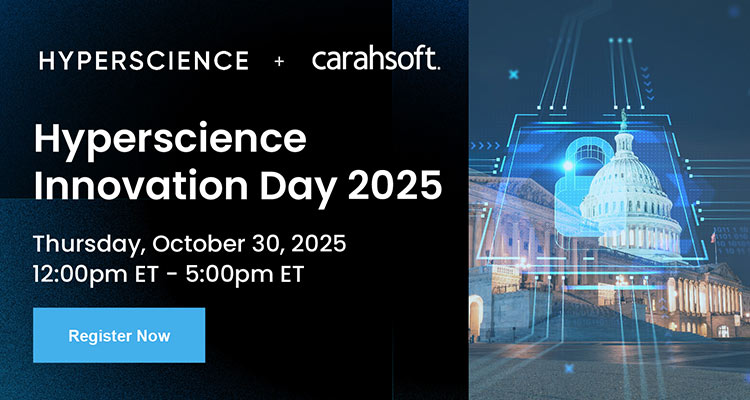 HYPERSCIENCE + carahsoft.

Hyperscience Innovation Day 2025

Thursday, October 30, 2025
12:00pm ET - 5:00pm ET

Register Now